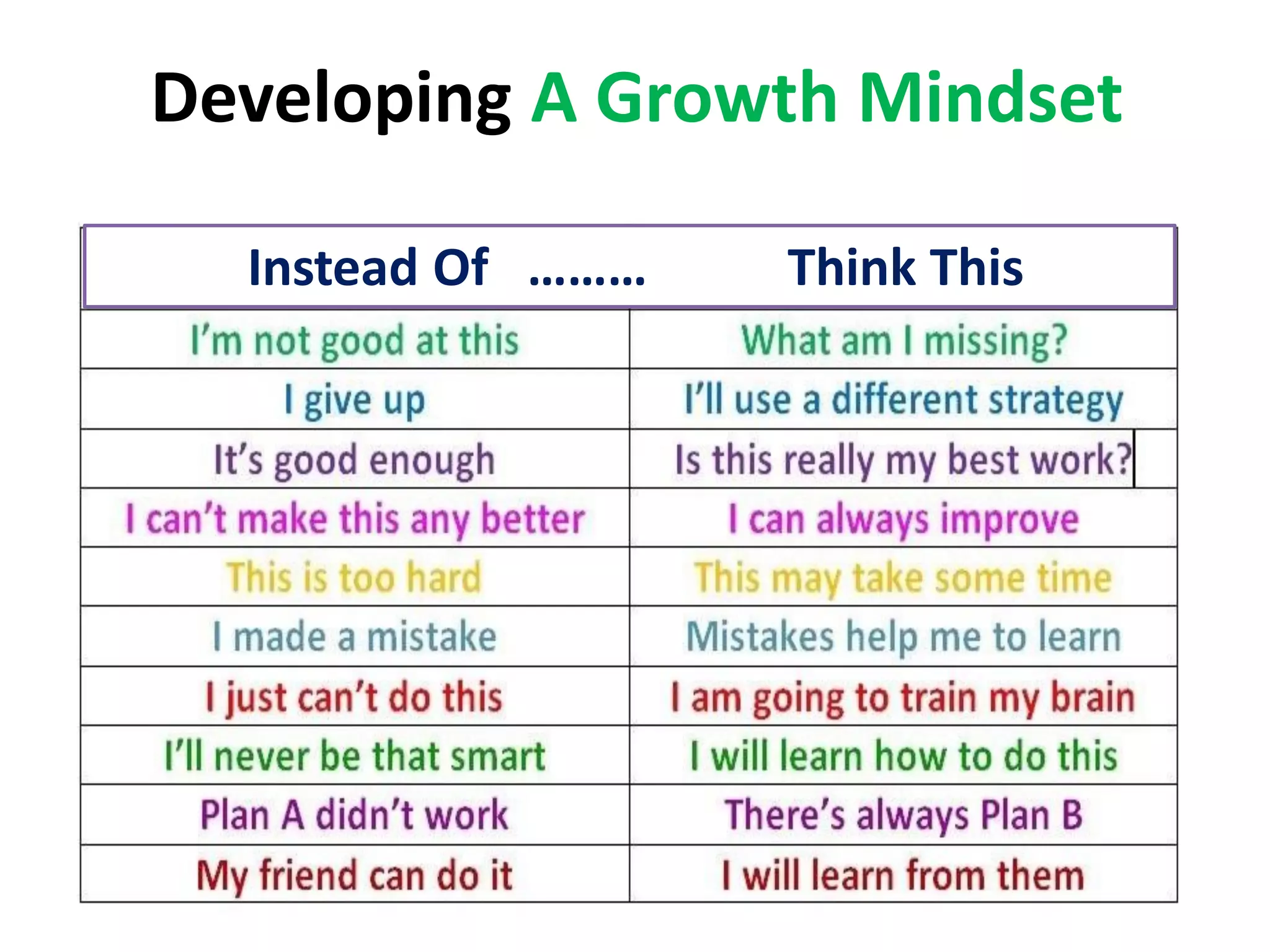 Developing A Growth Mindset

| Instead Of ……… | Think This |
|---|---|
| I'm not good at this | What am I missing? |
| I give up | I'll use a different strategy |
| It's good enough | Is this really my best work? |
| I can't make this any better | I can always improve |
| This is too hard | This may take some time |
| I made a mistake | Mistakes help me to learn |
| I just can't do this | I am going to train my brain |
| I'll never be that smart | I will learn how to do this |
| Plan A didn't work | There's always Plan B |
| My friend can do it | I will learn from them |